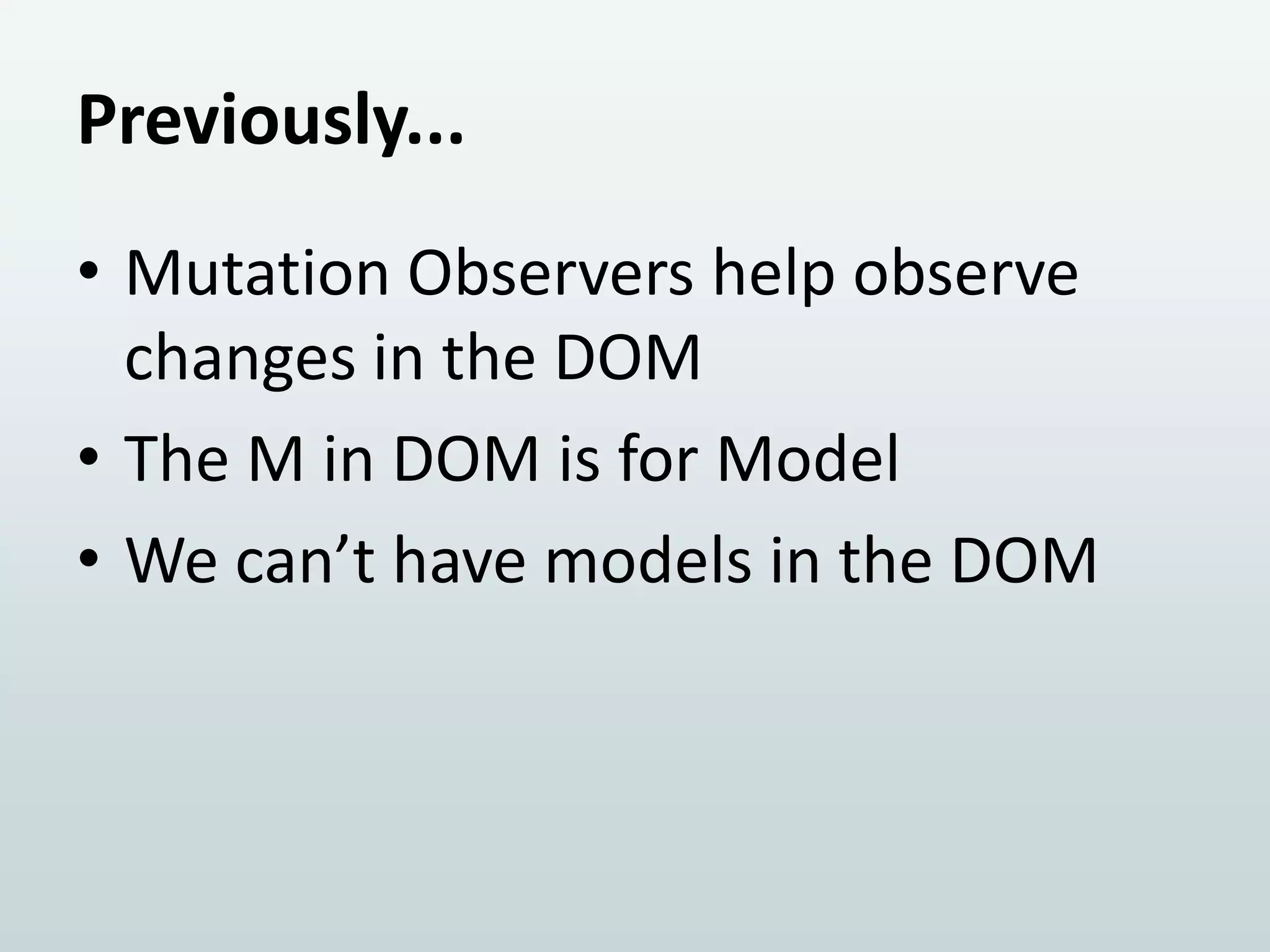 Previously…

• Mutation Observers help observe changes in the DOM
• The M in DOM is for Model
• We can’t have models in the DOM